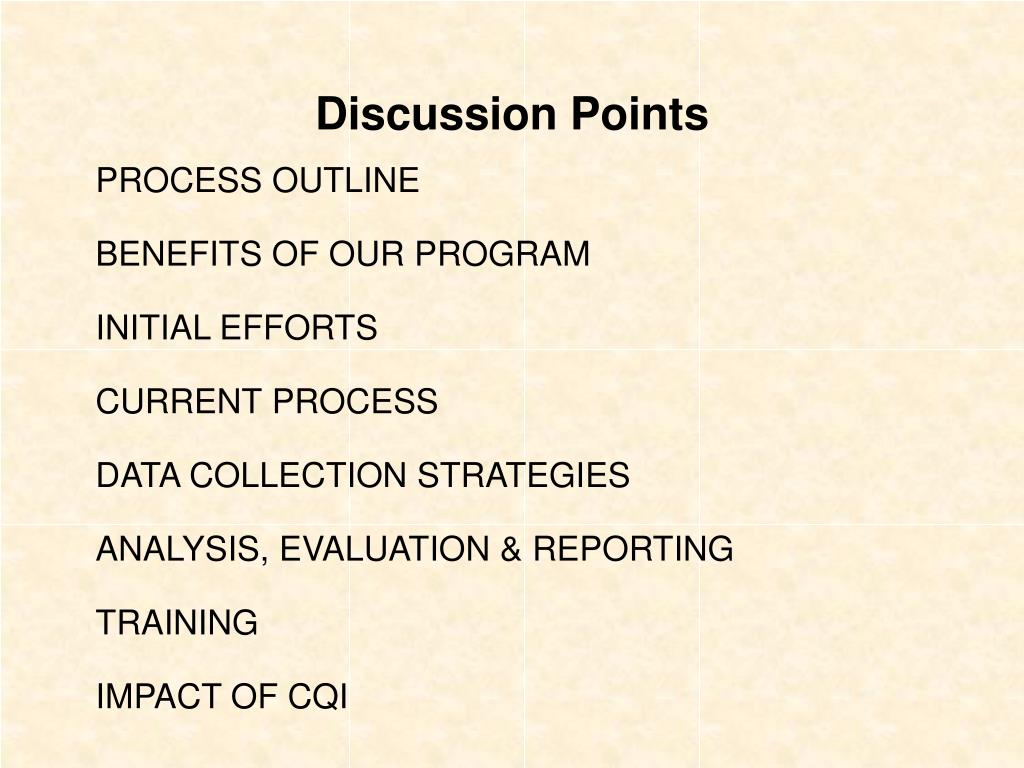 Discussion Points

PROCESS OUTLINE

BENEFITS OF OUR PROGRAM

INITIAL EFFORTS

CURRENT PROCESS

DATA COLLECTION STRATEGIES

ANALYSIS, EVALUATION & REPORTING

TRAINING

IMPACT OF CQI